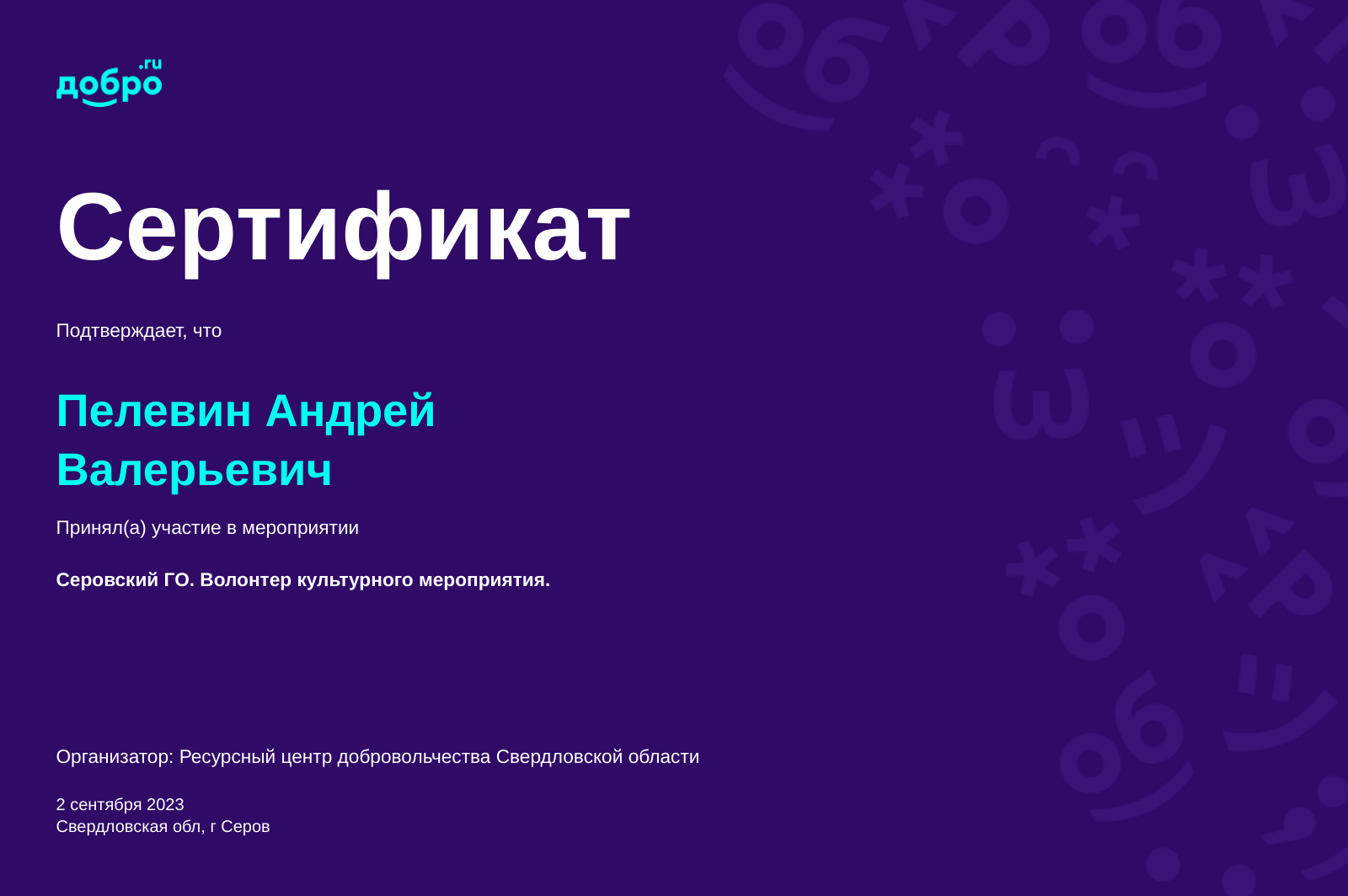 добро.ru

Сертификат

Подтверждает, что

Пелевин Андрей Валерьевич

Принял(а) участие в мероприятии

Серовский ГО. Волонтер культурного мероприятия.

Организатор: Ресурсный центр добровольчества Свердловской области

2 сентября 2023
Свердловская обл, г Серов